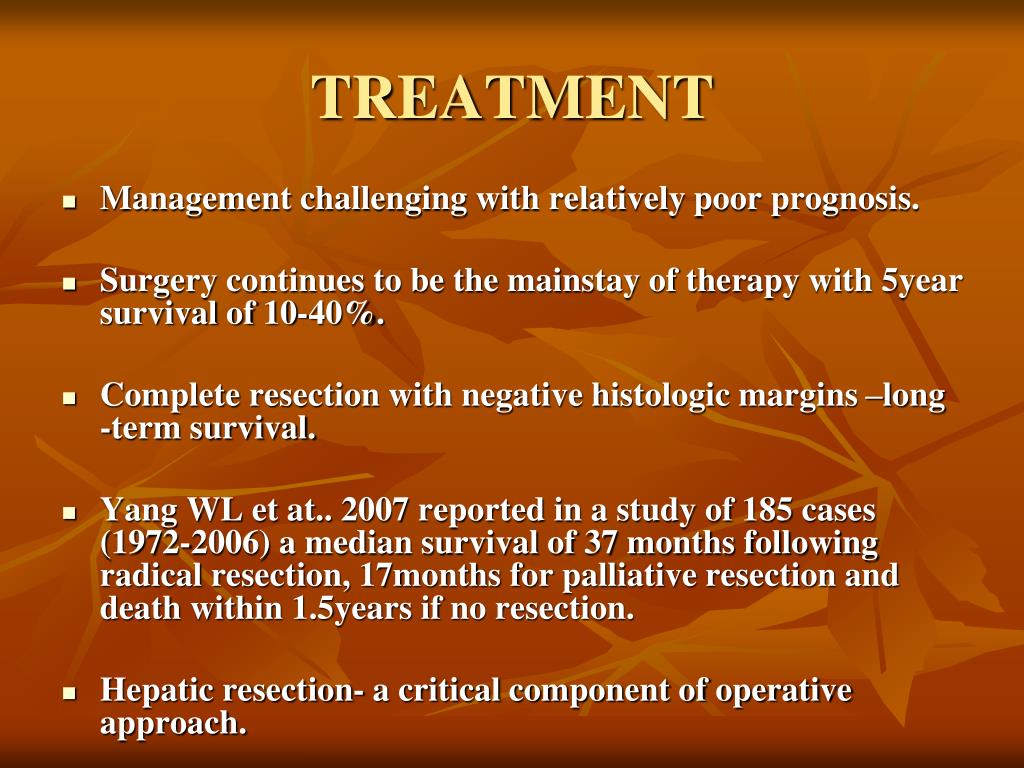 TREATMENT

- Management challenging with relatively poor prognosis.
- Surgery continues to be the mainstay of therapy with 5year survival of 10-40%.
- Complete resection with negative histologic margins –long -term survival.
- Yang WL et at.. 2007 reported in a study of 185 cases (1972-2006) a median survival of 37 months following radical resection, 17months for palliative resection and death within 1.5years if no resection.
- Hepatic resection- a critical component of operative approach.